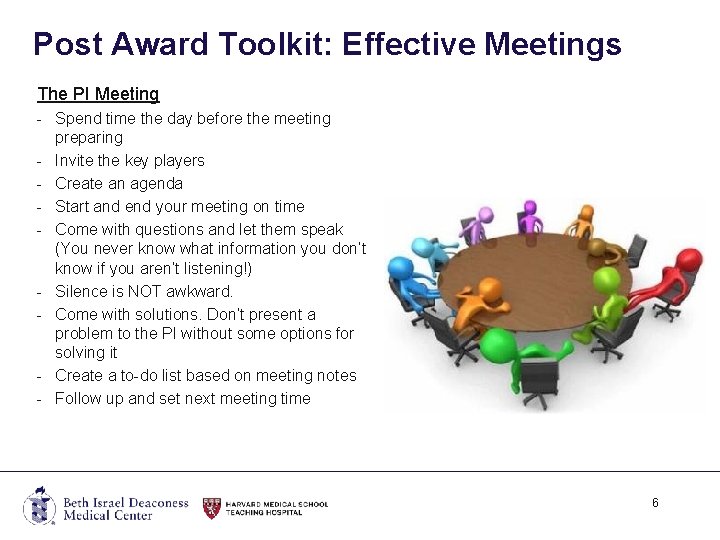 Post Award Toolkit: Effective Meetings

The PI Meeting

- Spend time the day before the meeting preparing
- Invite the key players
- Create an agenda
- Start and end your meeting on time
- Come with questions and let them speak (You never know what information you don't know if you aren't listening!)
- Silence is NOT awkward.
- Come with solutions. Don't present a problem to the PI without some options for solving it
- Create a to-do list based on meeting notes
- Follow up and set next meeting time

Beth Israel Deaconess Medical Center

HARVARD MEDICAL SCHOOL TEACHING HOSPITAL

6